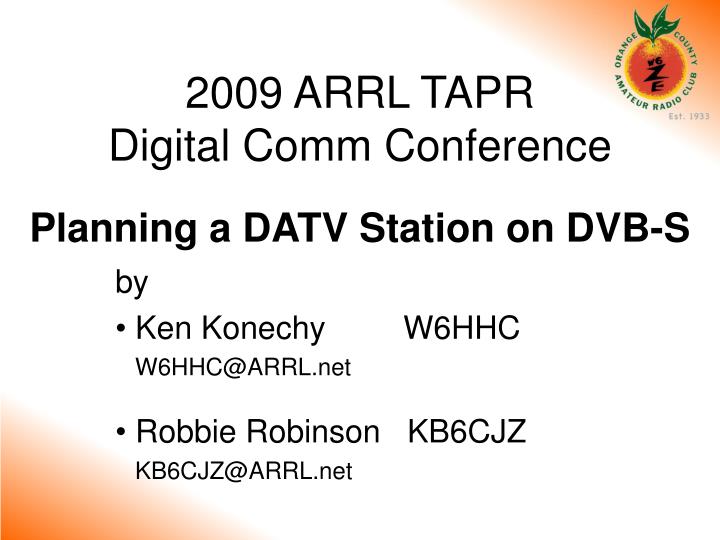 ORANGE COUNTY AMATEUR RADIO CLUB
W6ZE
Est. 1933

2009 ARRL TAPR
Digital Comm Conference

Planning a DATV Station on DVB-S

by

• Ken Konechy W6HHC
W6HHC@ARRL.net

• Robbie Robinson KB6CJZ
KB6CJZ@ARRL.net